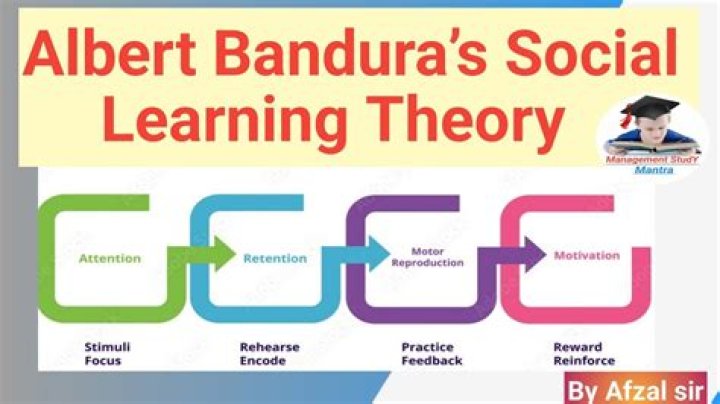 Albert Bandura's Social Learning Theory

Management StudY Mantra

Attention

Retention

Motor Reproduction

Motivation

Stimuli
Focus

Rehearse
Encode

Practice
Feedback

Reward
Reinforce

By Afzal sir